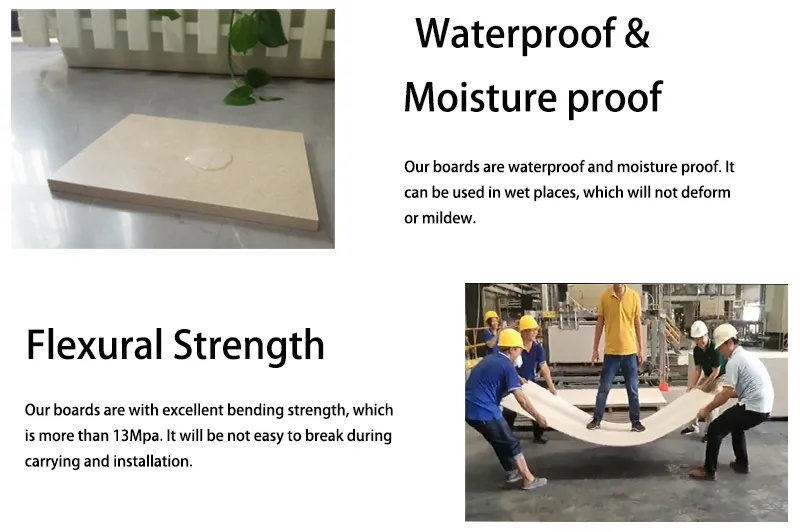 Waterproof & Moisture proof

Our boards are waterproof and moisture proof. It can be used in wet places, which will not deform or mildew.

Flexural Strength

Our boards are with excellent bending strength, which is more than 13Mpa. It will be not easy to break during carrying and installation.